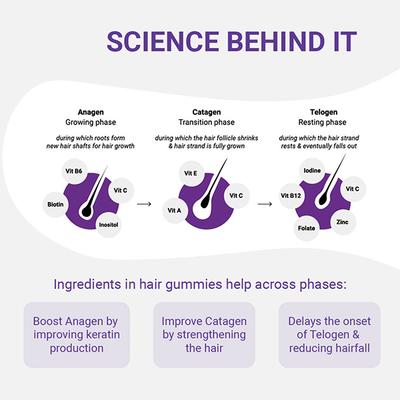 SCIENCE BEHIND IT

Anagen
Growing phase

during which roots form new hair shafts for hair growth

Vit B6
Vit C
Biotin
Inositol

Catagen
Transition phase

during which the hair follicle shrinks & hair strand is fully grown

Vit E
Vit C
Vit A

Telogen
Resting phase

during which the hair strand rests & eventually falls out

Iodine
Vit C
Vit B12
Zinc
Folate

Ingredients in hair gummies help across phases:

Boost Anagen by improving keratin production

Improve Catagen by strengthening the hair

Delays the onset of Telogen & reducing hairfall